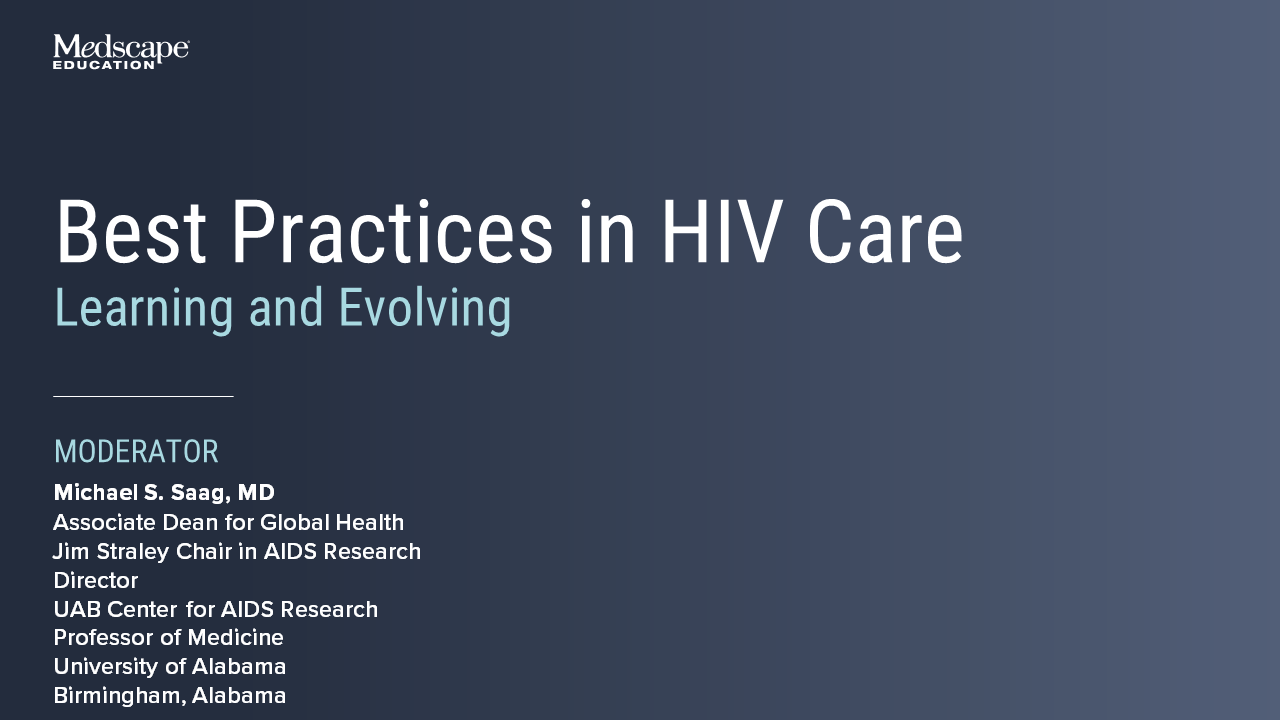 Medscape EDUCATION

Best Practices in HIV Care
Learning and Evolving

MODERATOR
Michael S. Saag, MD
Associate Dean for Global Health
Jim Straley Chair in AIDS Research
Director
UAB Center for AIDS Research
Professor of Medicine
University of Alabama
Birmingham, Alabama